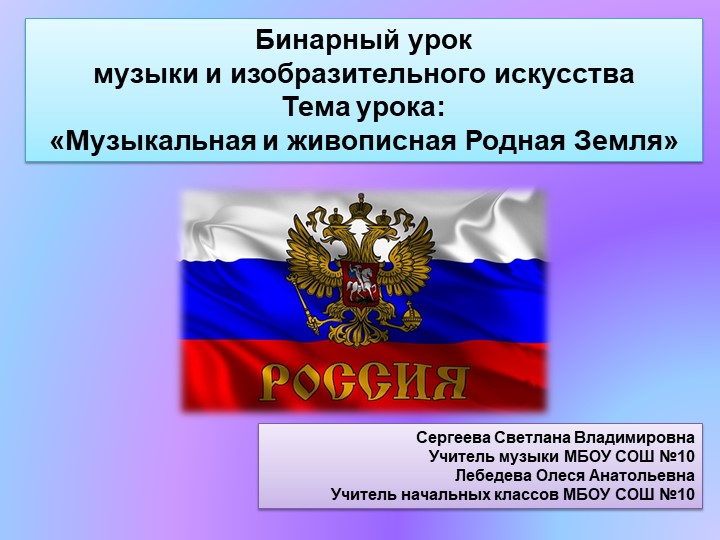 Бинарный урок
музыки и изобразительного искусства
Тема урока:
«Музыкальная и живописная Родная Земля»

РОССИЯ

Сергеева Светлана Владимировна
Учитель музыки МБОУ СОШ №10
Лебедева Олеся Анатольевна
Учитель начальных классов МБОУ СОШ №10